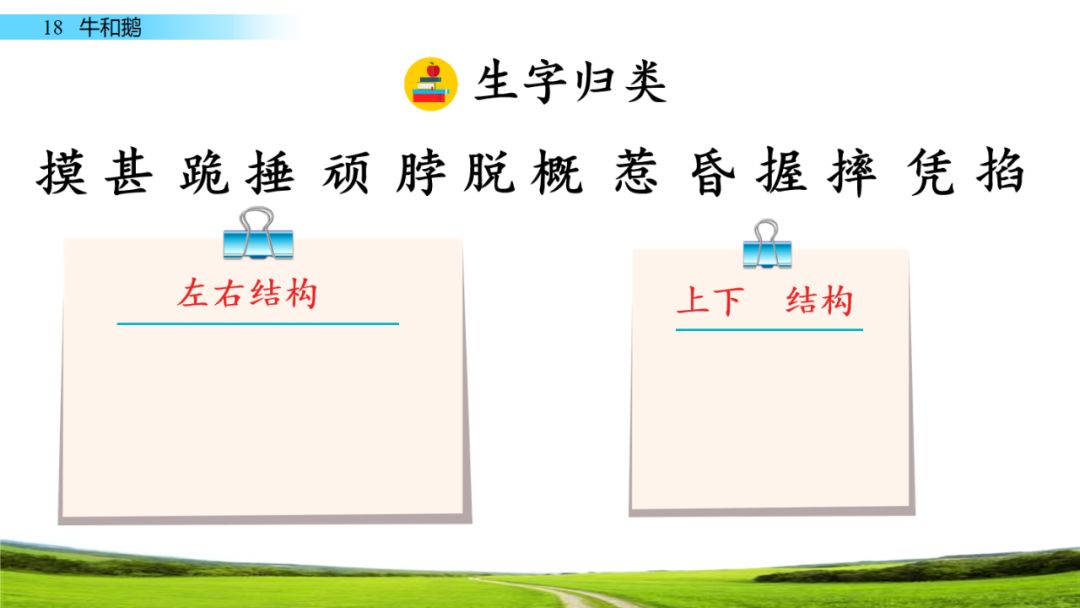 18 牛和鹅

生字归类

摸 甚 跪 捶 顽 脖 脱 概 惹 昏 握 摔 凭 掐

左右结构

上下 结构